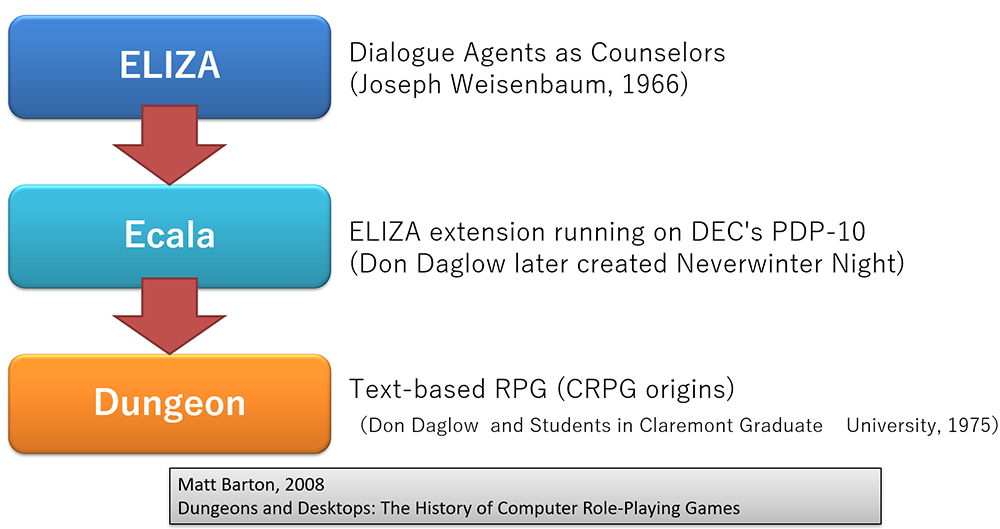 ELIZA

Dialogue Agents as Counselors
(Joseph Weisenbaum, 1966)

Ecala

ELIZA extension running on DEC's PDP-10
(Don Daglow later created Neverwinter Night)

Dungeon

Text-based RPG (CRPG origins)
(Don Daglow and Students in Claremont Graduate University, 1975)

Matt Barton, 2008
Dungeons and Desktops: The History of Computer Role-Playing Games